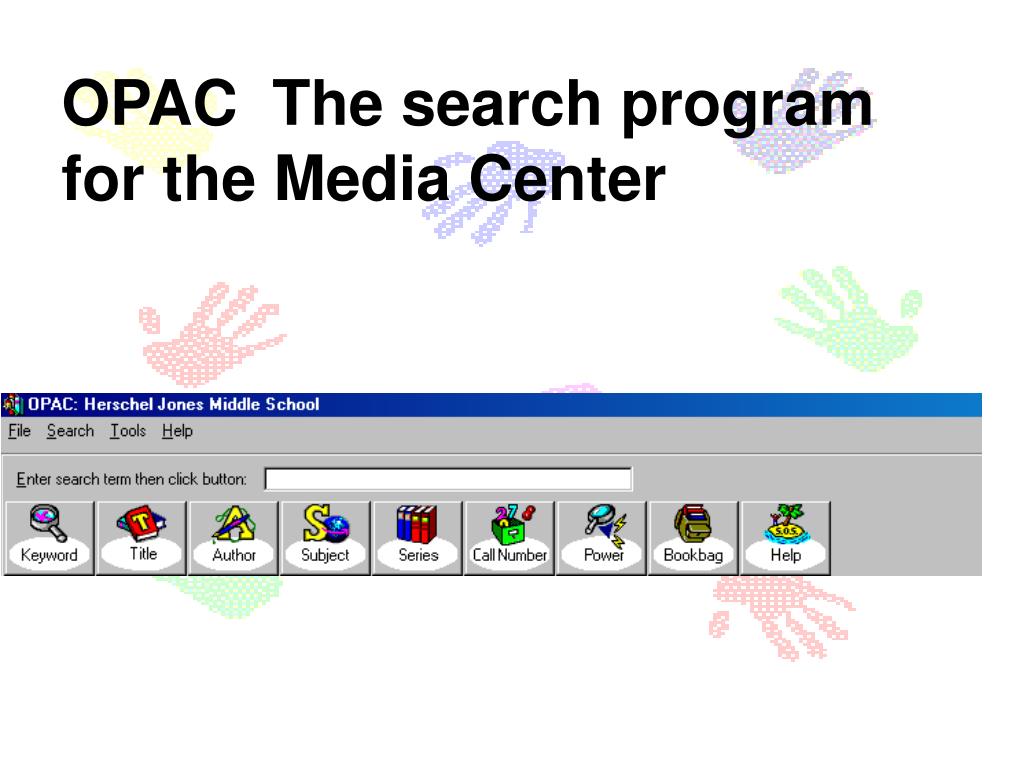 OPAC The search program for the Media Center

OPAC: Herschel Jones Middle School

File Search Tools Help

Enter search term then click button:

Keyword Title Author Subject Series Call Number Power Bookbag Help